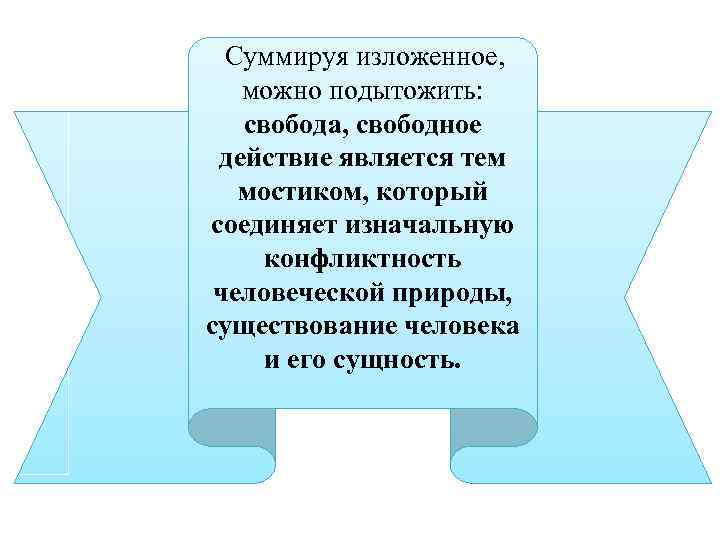 Суммируя изложенное, можно подытожить: свобода, свободное действие является тем мостиком, который соединяет изначальную конфликтность человеческой природы, существование человека и его сущность.